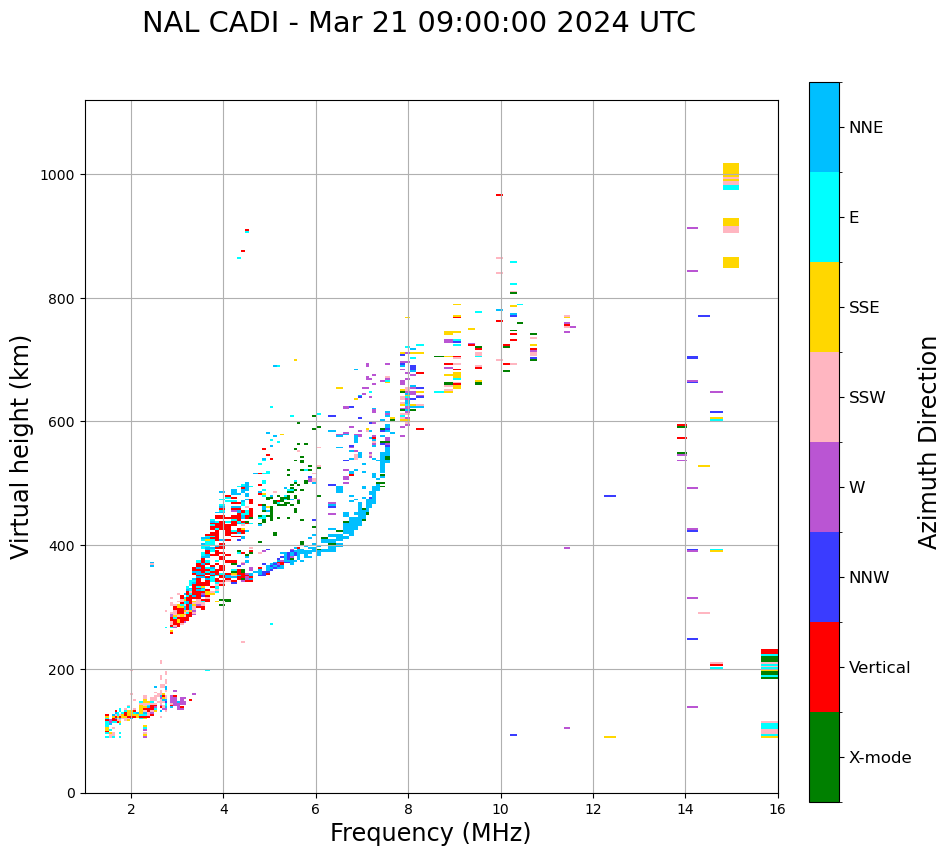 NAL CADI - Mar 21 09:00:00 2024 UTC

Virtual height (km)

1000
800
600
400
200
0

2
4
6
8
10
12
14
16

Frequency (MHz)

NNE
E
SSE
SSW
W
NNW
Vertical
X-mode

Azimuth Direction